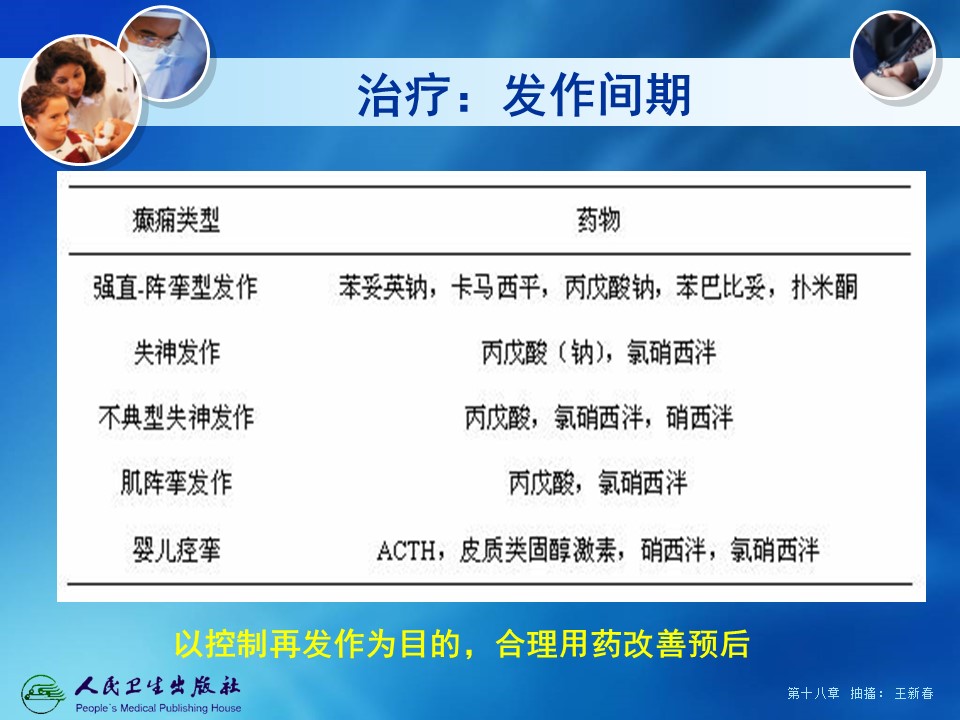 治疗：发作间期

| 癫痫类型 | 药物 |
|---|---|
| 强直-阵挛型发作 | 苯妥英钠，卡马西平，丙戊酸钠，苯巴比妥，扑米酮 |
| 失神发作 | 丙戊酸（钠），氯硝西泮 |
| 不典型失神发作 | 丙戊酸，氯硝西泮，硝西泮 |
| 肌阵挛发作 | 丙戊酸，氯硝西泮 |
| 婴儿痉挛 | ACTH，皮质类固醇激素，硝西泮，氯硝西泮 |

以控制再发作为目的，合理用药改善预后

人民卫生出版社
People's Medical Publishing House

第十八章 抽搐： 王新春